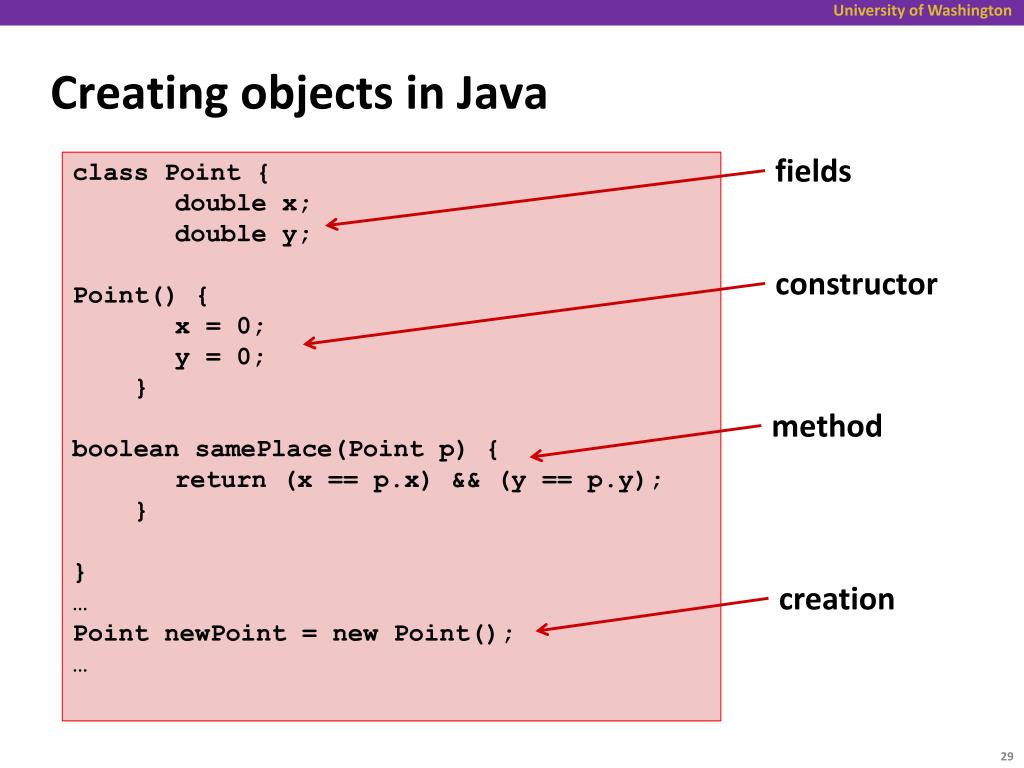 University of Washington

Creating objects in Java

class Point {
double x;
double y;

Point() {
x = 0;
y = 0;
}

boolean samePlace(Point p) {
return (x == p.x) && (y == p.y);
}

}
…
Point newPoint = new Point();
…

fields

constructor

method

creation

29